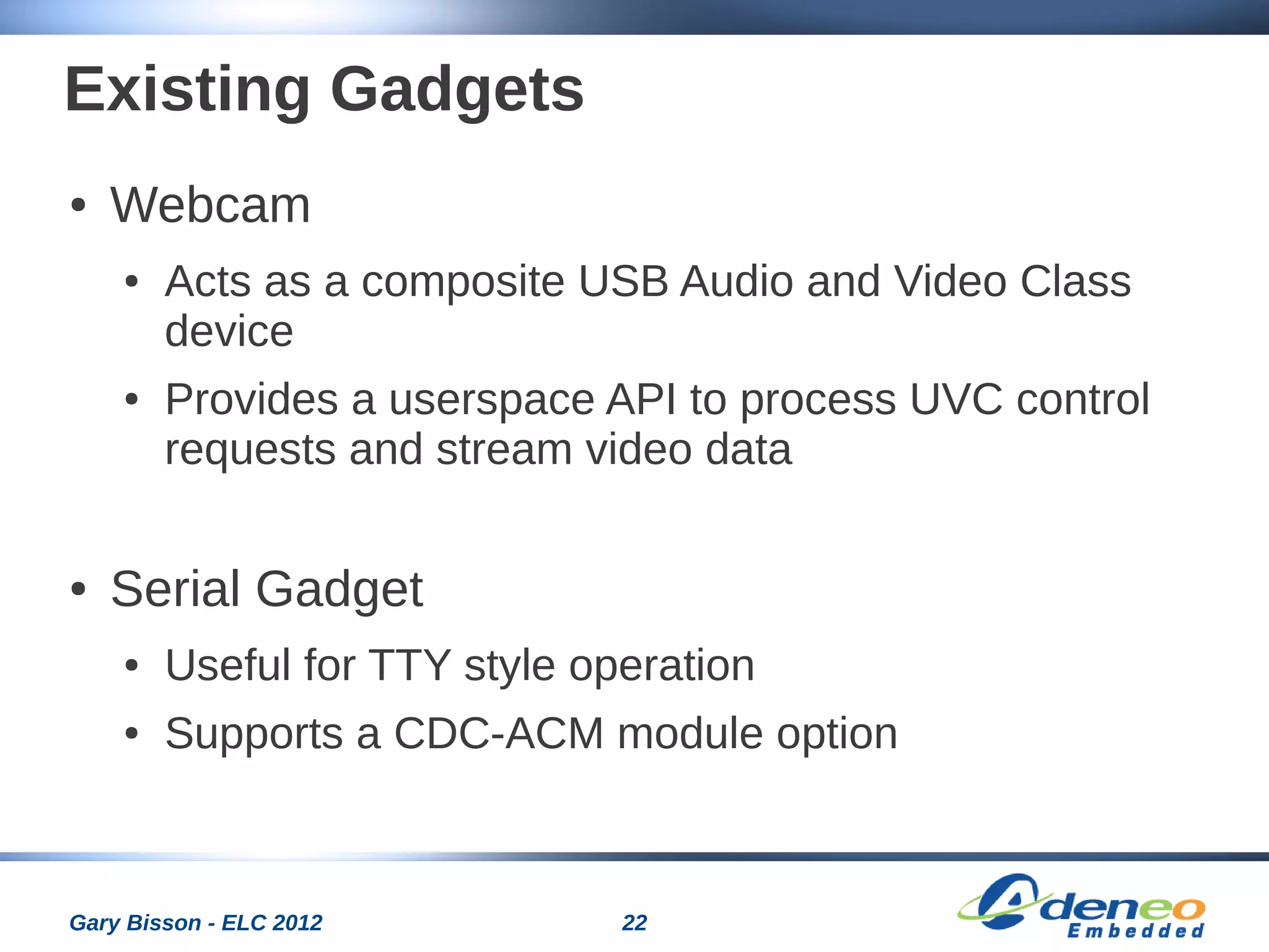 Existing Gadgets

• Webcam

• Acts as a composite USB Audio and Video Class device

• Provides a userspace API to process UVC control requests and stream video data

• Serial Gadget

• Useful for TTY style operation

• Supports a CDC-ACM module option

Gary Bisson - ELC 2012

22

Adeneo Embedded